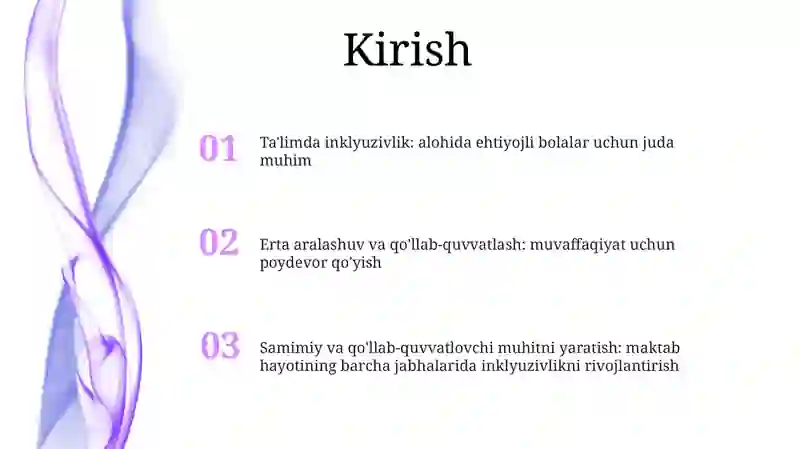 Kirish

01 Ta'limda inklyuzivlik: alohida ehtiyojli bolalar uchun juda muhim

02 Erta aralashuv va qo'llab-quvvatlash: muvaffaqiyat uchun poydevor qo'yish

03 Samimiy va qo'llab-quvvatlovchi muhitni yaratish: maktab hayotining barcha jabhalarida inklyuzivlikni rivojlantirish